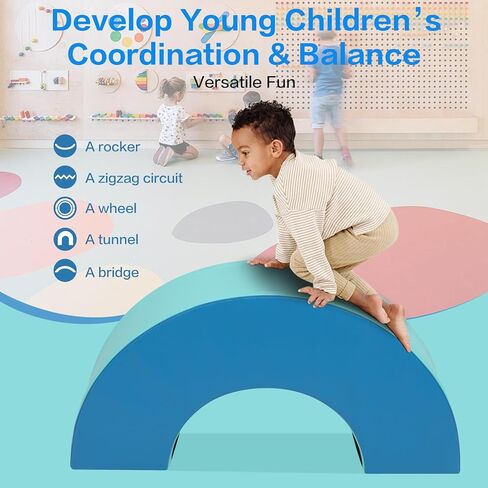 Develop Young Children's Coordination & Balance

Versatile Fun

A rocker

A zigzag circuit

A wheel

A tunnel

A bridge